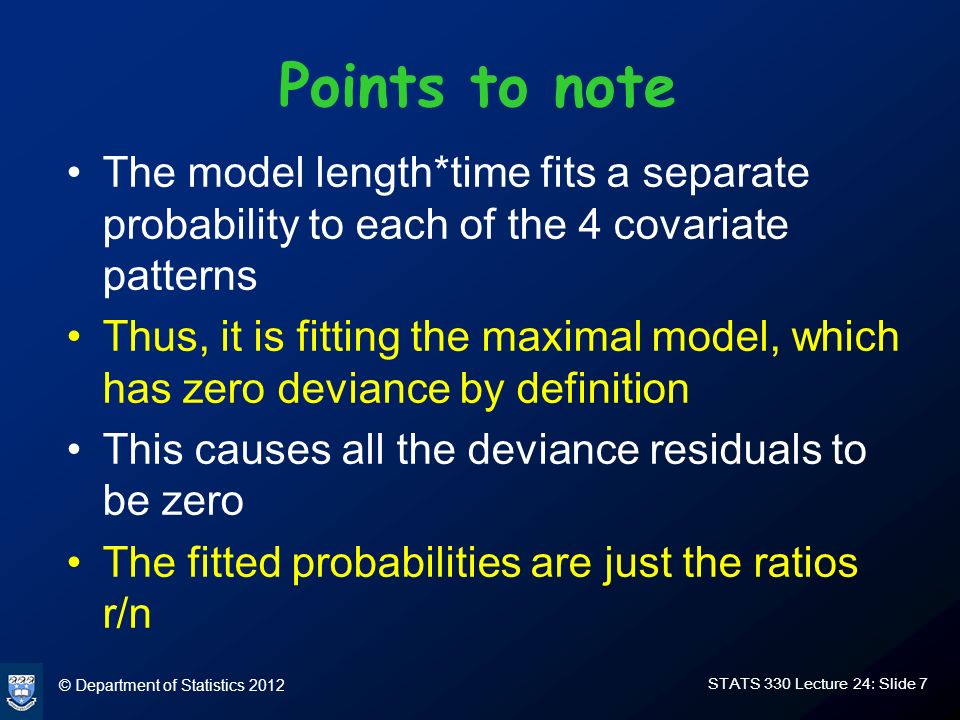 Points to note

• The model length*time fits a separate probability to each of the 4 covariate patterns
• Thus, it is fitting the maximal model, which has zero deviance by definition
• This causes all the deviance residuals to be zero
• The fitted probabilities are just the ratios r/n

© Department of Statistics 2012

STATS 330 Lecture 24: Slide 7